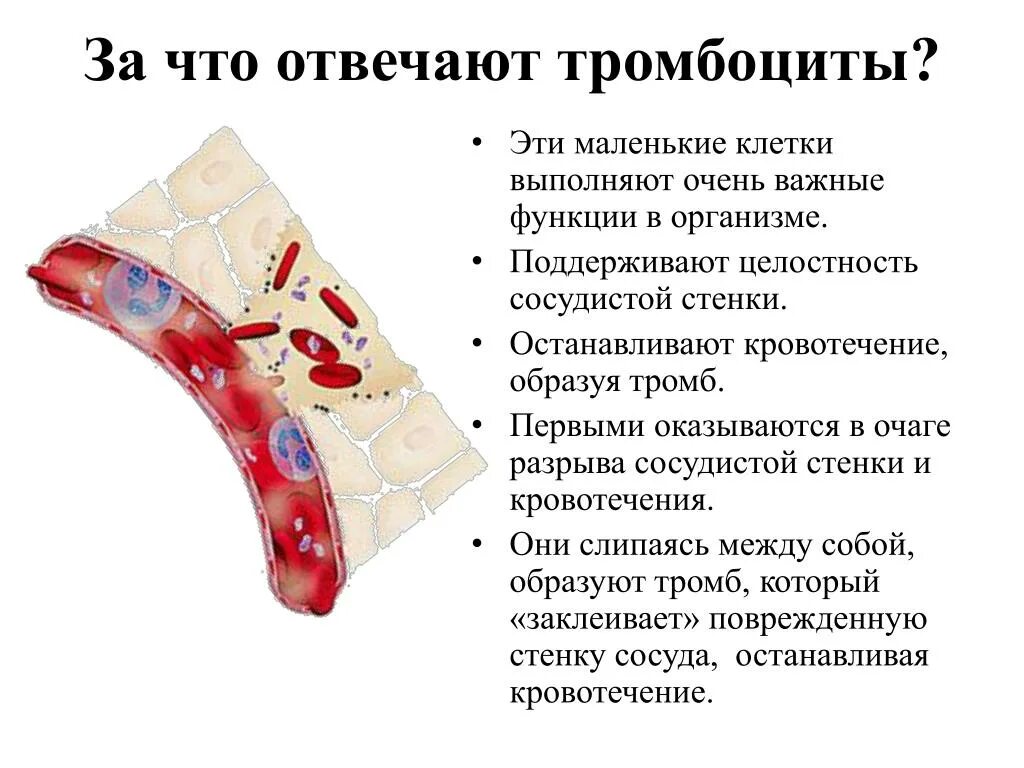 За что отвечают тромбоциты?

• Эти маленькие клетки выполняют очень важные функции в организме.
• Поддерживают целостность сосудистой стенки.
• Останавливают кровотечение, образуя тромб.
• Первыми оказываются в очаге разрыва сосудистой стенки и кровотечения.
• Они слипаясь между собой, образуют тромб, который «заклеивает» поврежденную стенку сосуда, останавливая кровотечение.